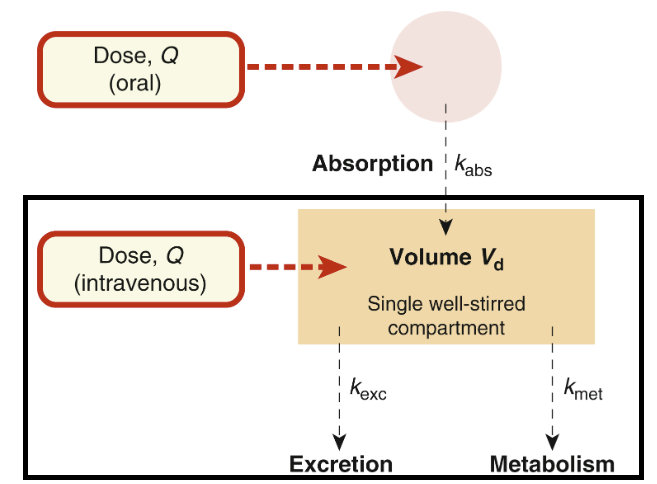 Dose, $Q$
(oral)

Absorption $k_{abs}$

Dose, $Q$
(intravenous)

Volume $V_d$

Single well-stirred compartment

$k_{exc}$

$k_{met}$

Excretion

Metabolism